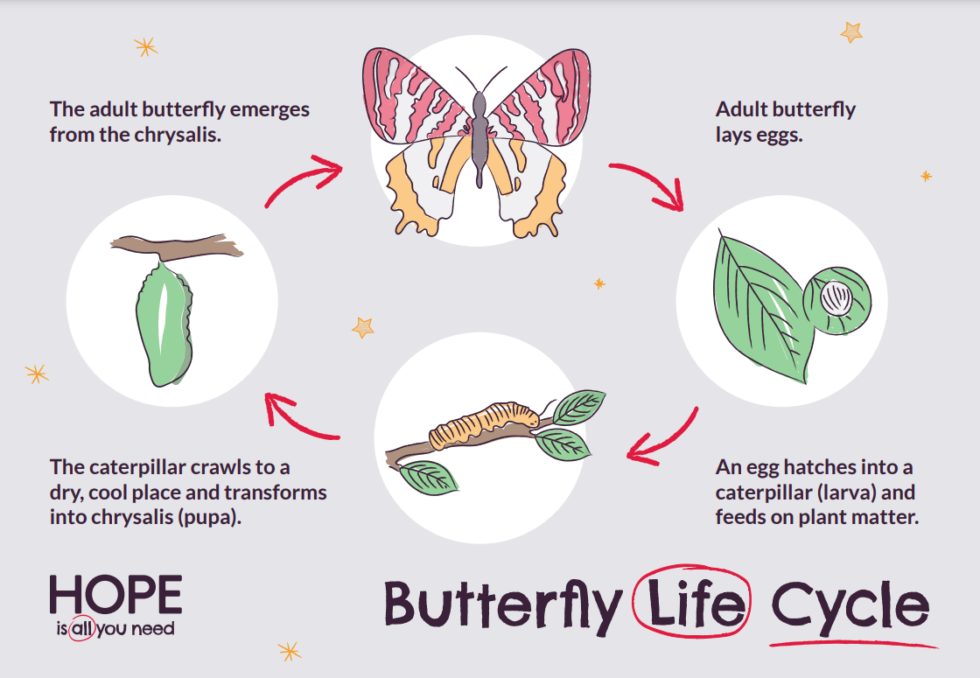 The adult butterfly emerges from the chrysalis.

Adult butterfly lays eggs.

The caterpillar crawls to a dry, cool place and transforms into chrysalis (pupa).

An egg hatches into a caterpillar (larva) and feeds on plant matter.

HOPE
is all you need

Butterfly Life Cycle